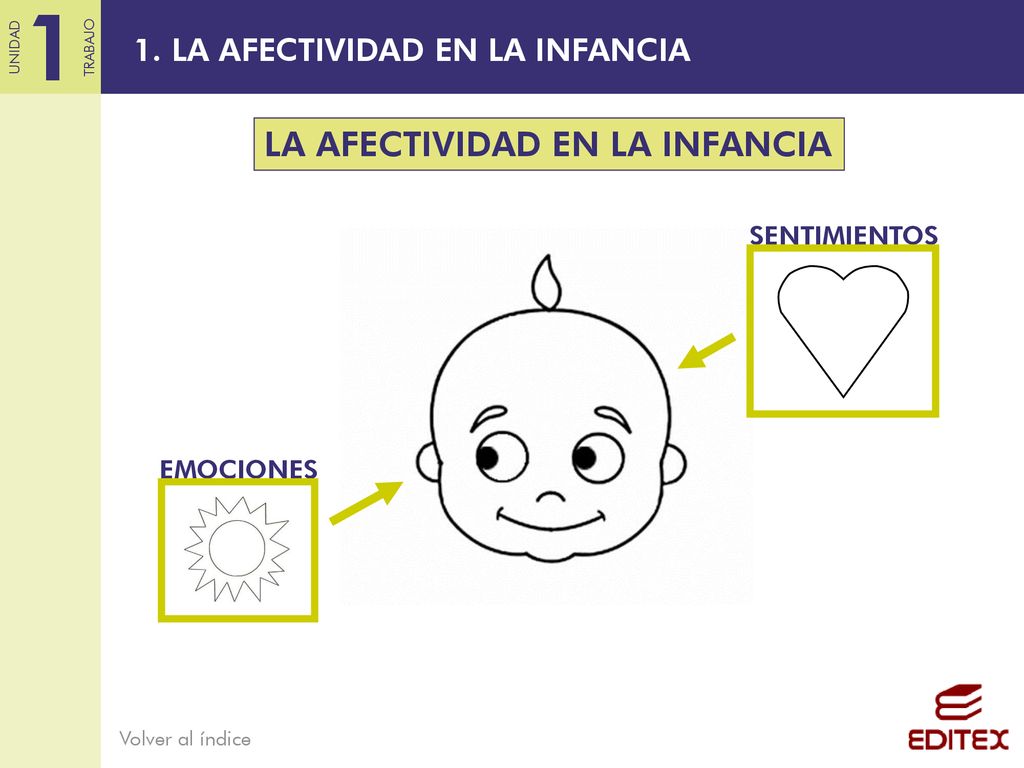 UNIDAD 1 TRABAJO

1. LA AFECTIVIDAD EN LA INFANCIA

LA AFECTIVIDAD EN LA INFANCIA

SENTIMIENTOS

EMOCIONES

Volver al índice

EDITEX